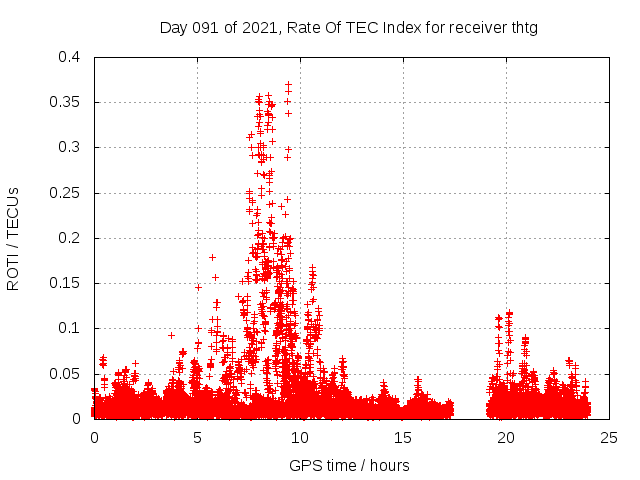 Day 091 of 2021, Rate Of TEC Index for receiver thtg

ROTI / TECUs

0.4
0.35
0.3
0.25
0.2
0.15
0.1
0.05
0

0
5
10
15
20
25

GPS time / hours